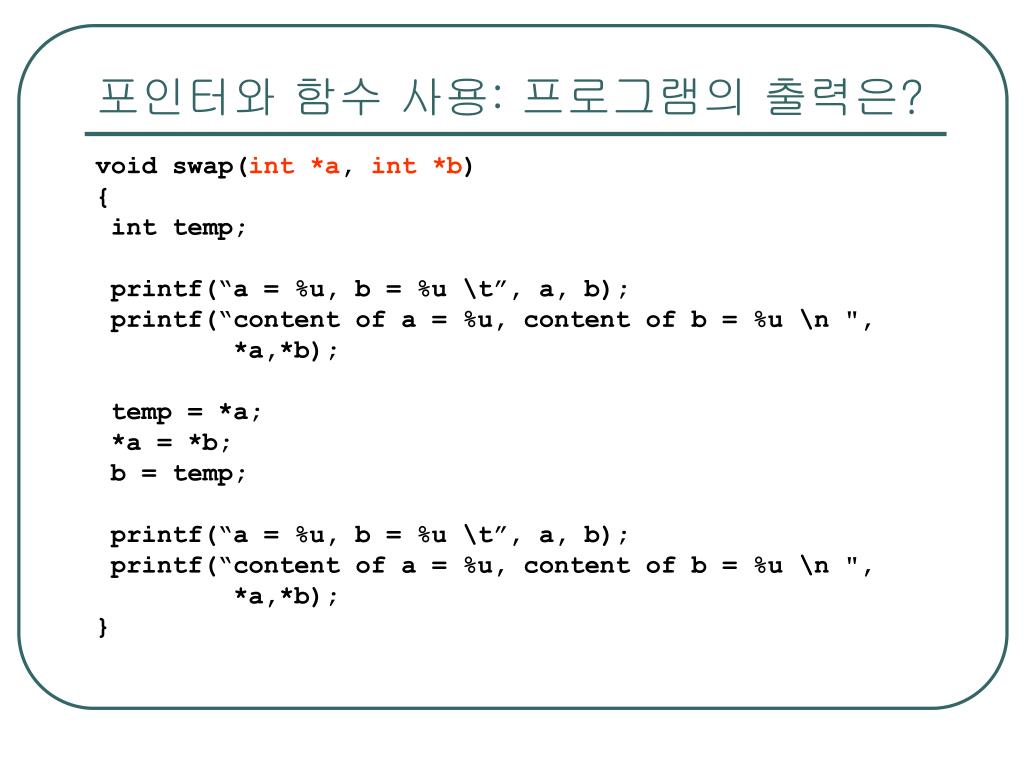 포인터와 함수 사용: 프로그램의 출력은?

void swap(int *a, int *b)
{
 int temp;

 printf(“a = %u, b = %u \t”, a, b);
 printf(“content of a = %u, content of b = %u \n ",
         *a,*b);

 temp = *a;
 *a = *b;
 b = temp;

 printf(“a = %u, b = %u \t”, a, b);
 printf(“content of a = %u, content of b = %u \n ",
         *a,*b);
}